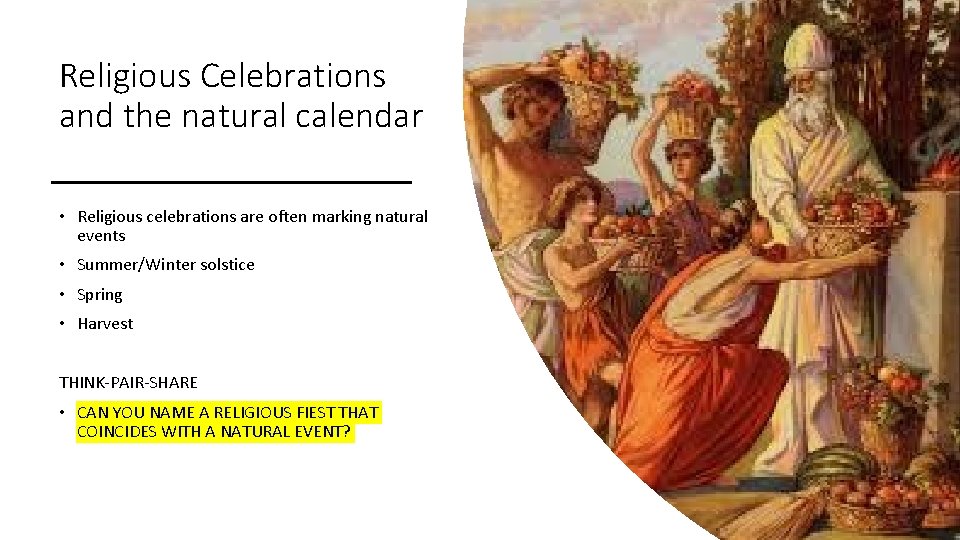 Religious Celebrations and the natural calendar

• Religious celebrations are often marking natural events
• Summer/Winter solstice
• Spring
• Harvest

THINK-PAIR-SHARE

• CAN YOU NAME A RELIGIOUS FIEST THAT COINCIDES WITH A NATURAL EVENT?